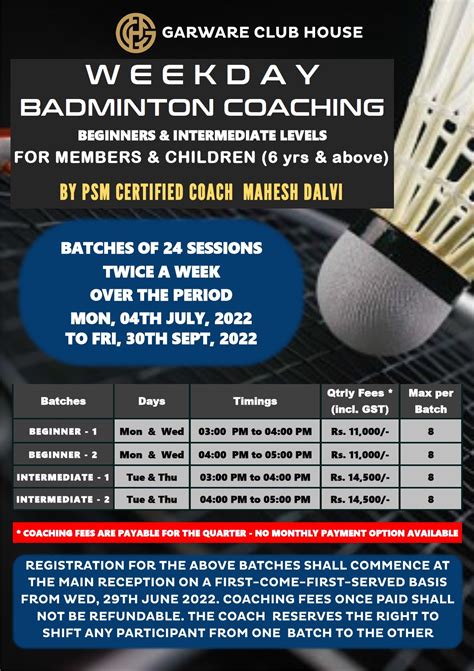 GARWARE CLUB HOUSE

WEEKDAY
BADMINTON COACHING
BEGINNERS & INTERMEDIATE LEVELS
FOR MEMBERS & CHILDREN (6 yrs & above)

BY PSM CERTIFIED COACH MAHESH DALVI

BATCHES OF 24 SESSIONS
TWICE A WEEK
OVER THE PERIOD
MON, 04TH JULY, 2022
TO FRI, 30TH SEPT, 2022

| Batches | Days | Timings | Qtrly Fees * (incl. GST) | Max per Batch |
|---|---|---|---|---|
| BEGINNER - 1 | Mon & Wed | 03:00 PM to 04:00 PM | Rs. 11,000/- | 8 |
| BEGINNER - 2 | Mon & Wed | 04:00 PM to 05:00 PM | Rs. 11,000/- | 8 |
| INTERMEDIATE - 1 | Tue & Thu | 03:00 PM to 04:00 PM | Rs. 14,500/- | 8 |
| INTERMEDIATE - 2 | Tue & Thu | 04:00 PM to 05:00 PM | Rs. 14,500/- | 8 |

* COACHING FEES ARE PAYABLE FOR THE QUARTER - NO MONTHLY PAYMENT OPTION AVAILABLE

REGISTRATION FOR THE ABOVE BATCHES SHALL COMMENCE AT THE MAIN RECEPTION ON A FIRST-COME-FIRST-SERVED BASIS FROM WED, 29TH JUNE 2022. COACHING FEES ONCE PAID SHALL NOT BE REFUNDABLE. THE COACH RESERVES THE RIGHT TO SHIFT ANY PARTICIPANT FROM ONE BATCH TO THE OTHER